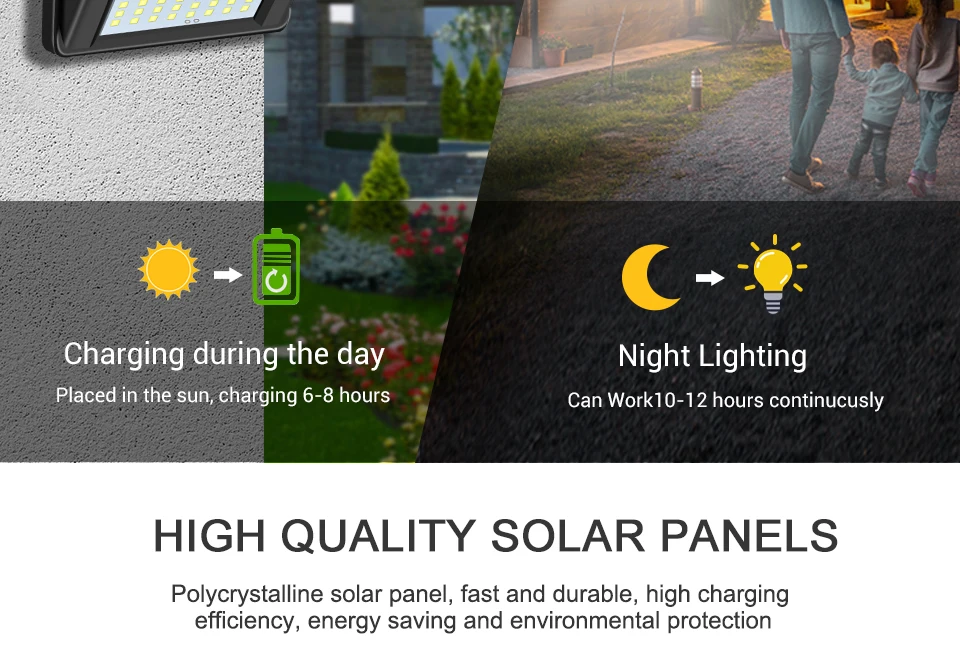 Charging during the day
Placed in the sun, charging 6-8 hours

Night Lighting
Can Work10-12 hours continucusly

HIGH QUALITY SOLAR PANELS

Polycrystalline solar panel, fast and durable, high charging efficiency, energy saving and environmental protection